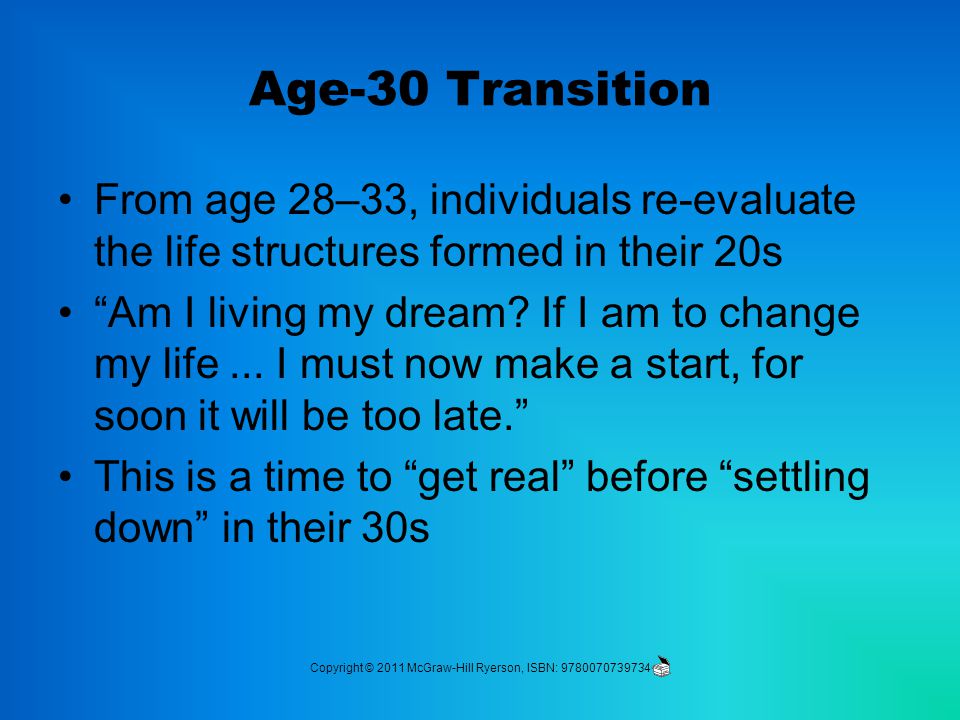 Age-30 Transition

• From age 28–33, individuals re-evaluate the life structures formed in their 20s

• “Am I living my dream? If I am to change my life ... I must now make a start, for soon it will be too late.”

• This is a time to “get real” before “settling down” in their 30s

Copyright © 2011 McGraw-Hill Ryerson, ISBN: 9780070739734